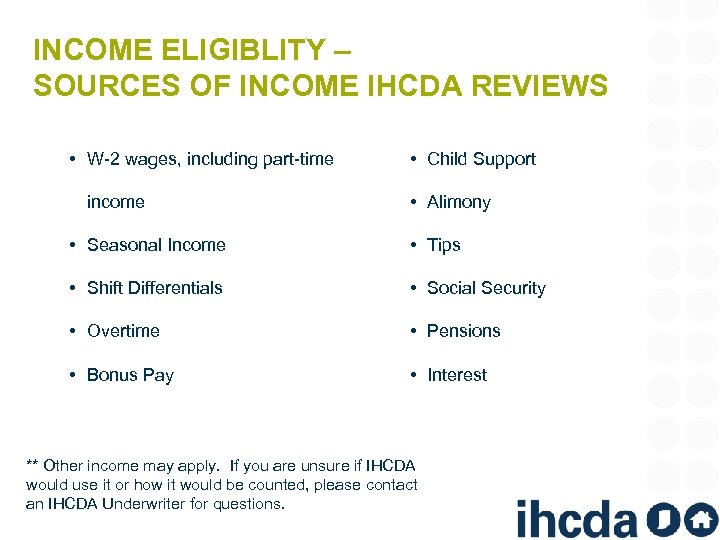 INCOME ELIGIBLITY –
SOURCES OF INCOME IHCDA REVIEWS

• W-2 wages, including part-time income
• Seasonal Income
• Shift Differentials
• Overtime
• Bonus Pay

• Child Support
• Alimony
• Tips
• Social Security
• Pensions
• Interest

** Other income may apply. If you are unsure if IHCDA would use it or how it would be counted, please contact an IHCDA Underwriter for questions.

ihcda